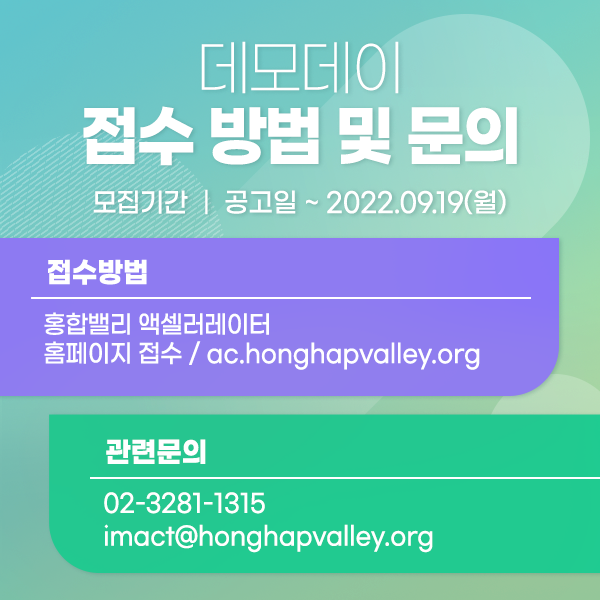 데모데이
접수 방법 및 문의

모집기간 | 공고일 ~ 2022.09.19(월)

접수방법

홍합밸리 액셀러레이터
홈페이지 접수 / ac.honghapvalley.org

관련문의

02-3281-1315
imact@honghapvalley.org